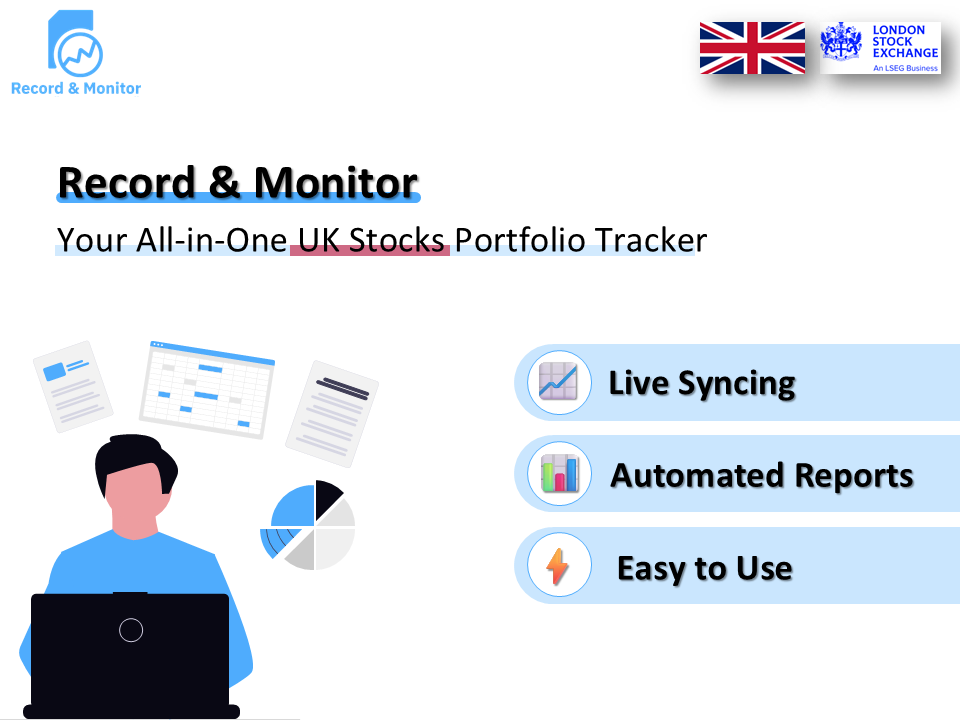 Record & Monitor

LONDON STOCK EXCHANGE
An LSEG Business

Record & Monitor

Your All-in-One UK Stocks Portfolio Tracker

Live Syncing

Automated Reports

Easy to Use